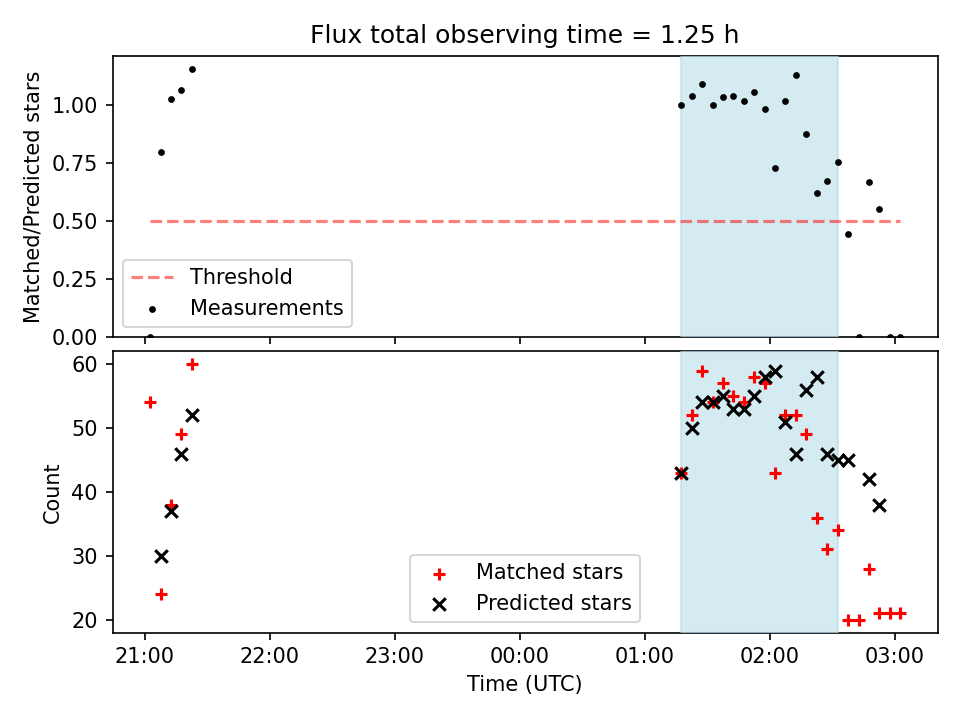 Flux total observing time = 1.25 h

Matched/Predicted stars

1.00
0.75
0.50
0.25
0.00

Threshold
Measurements

Count

60
50
40
30
20

Matched stars
Predicted stars

21:00
22:00
23:00
00:00
01:00
02:00
03:00

Time (UTC)